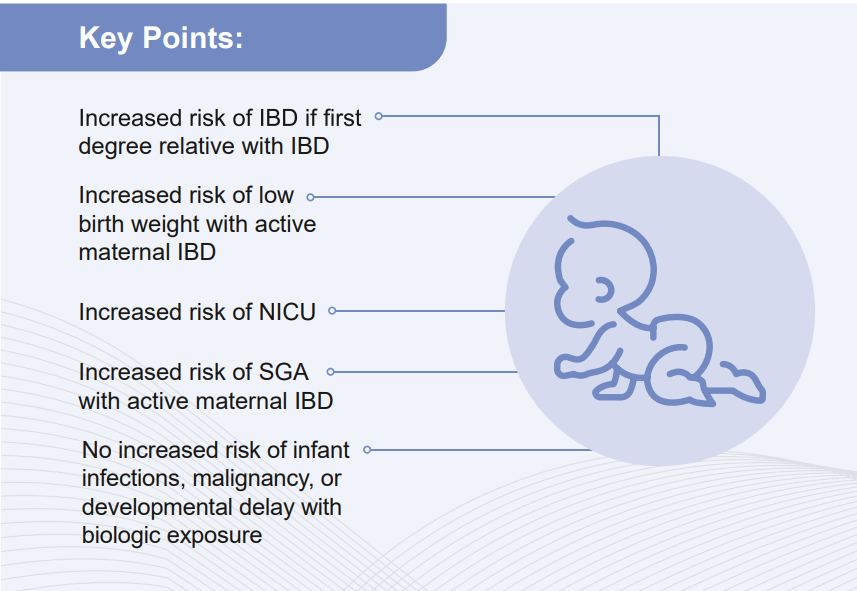 Key Points:

Increased risk of IBD if first degree relative with IBD

Increased risk of low birth weight with active maternal IBD

Increased risk of NICU

Increased risk of SGA with active maternal IBD

No increased risk of infant infections, malignancy, or developmental delay with biologic exposure